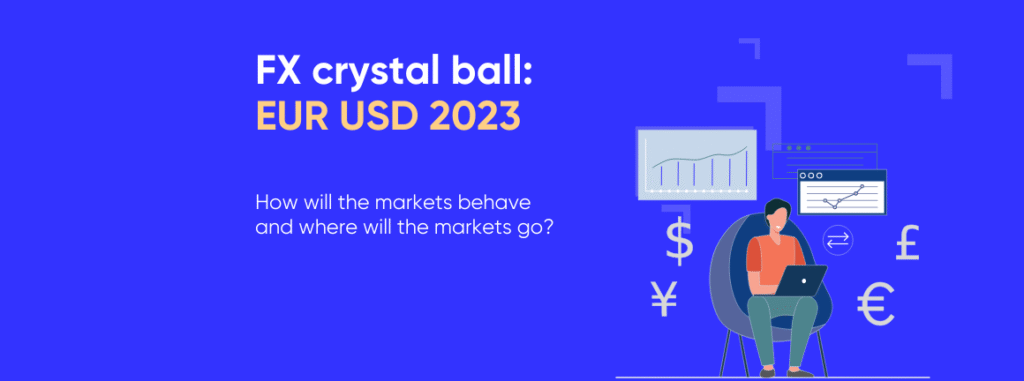 FX crystal ball:
EUR USD 2023

How will the markets behave and where will the markets go?

$
£
¥
€